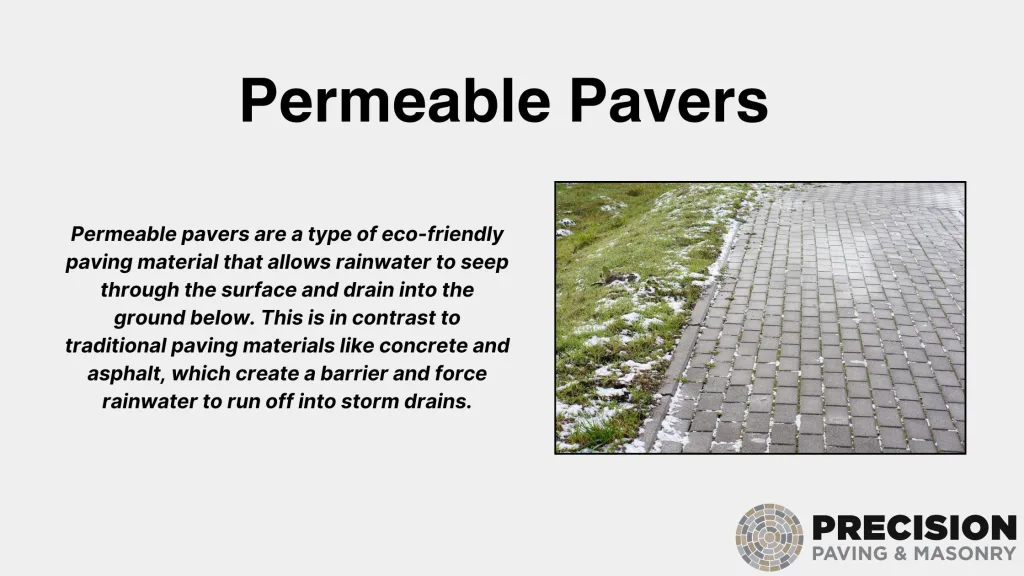 Permeable Pavers

Permeable pavers are a type of eco-friendly paving material that allows rainwater to seep through the surface and drain into the ground below. This is in contrast to traditional paving materials like concrete and asphalt, which create a barrier and force rainwater to run off into storm drains.

PRECISION
PAVING & MASONRY